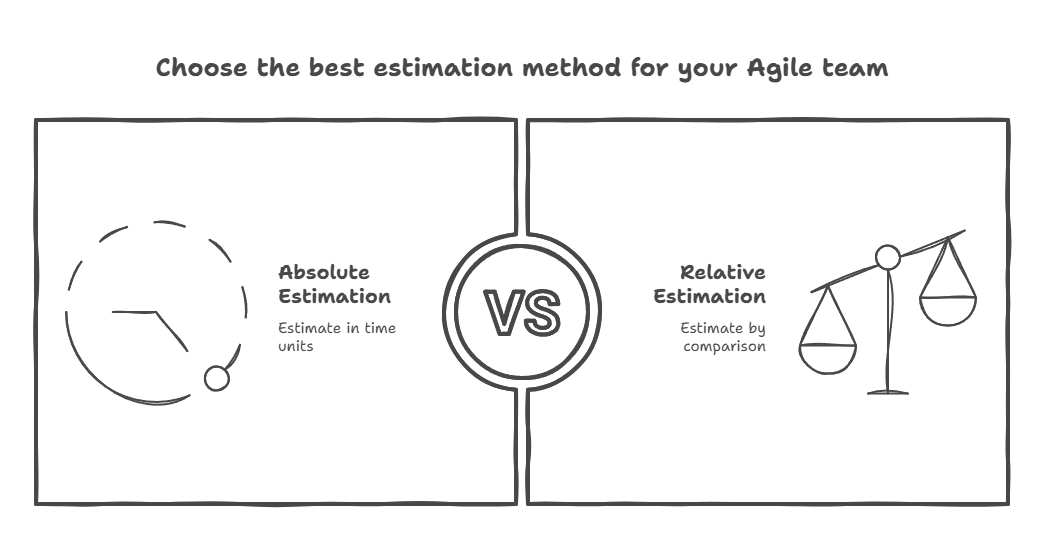 Choose the best estimation method for your Agile team

Absolute Estimation

Estimate in time units

VS

Relative Estimation

Estimate by comparison